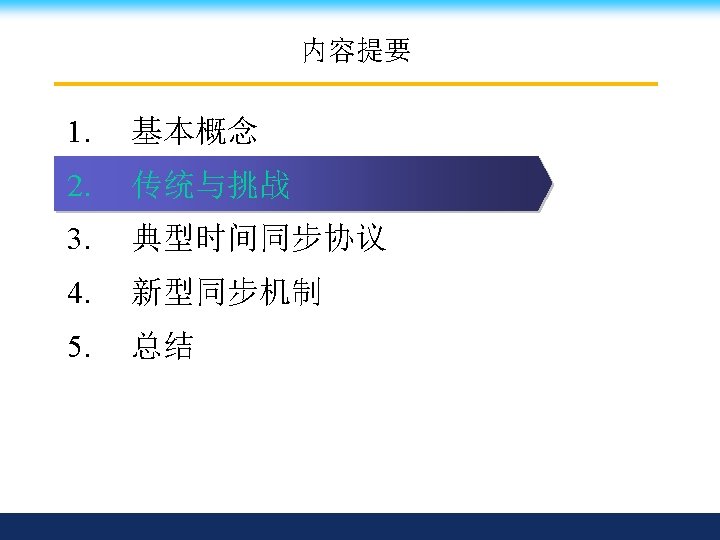 内容提要

1. 基本概念
2. 传统与挑战
3. 典型时间同步协议
4. 新型同步机制
5. 总结